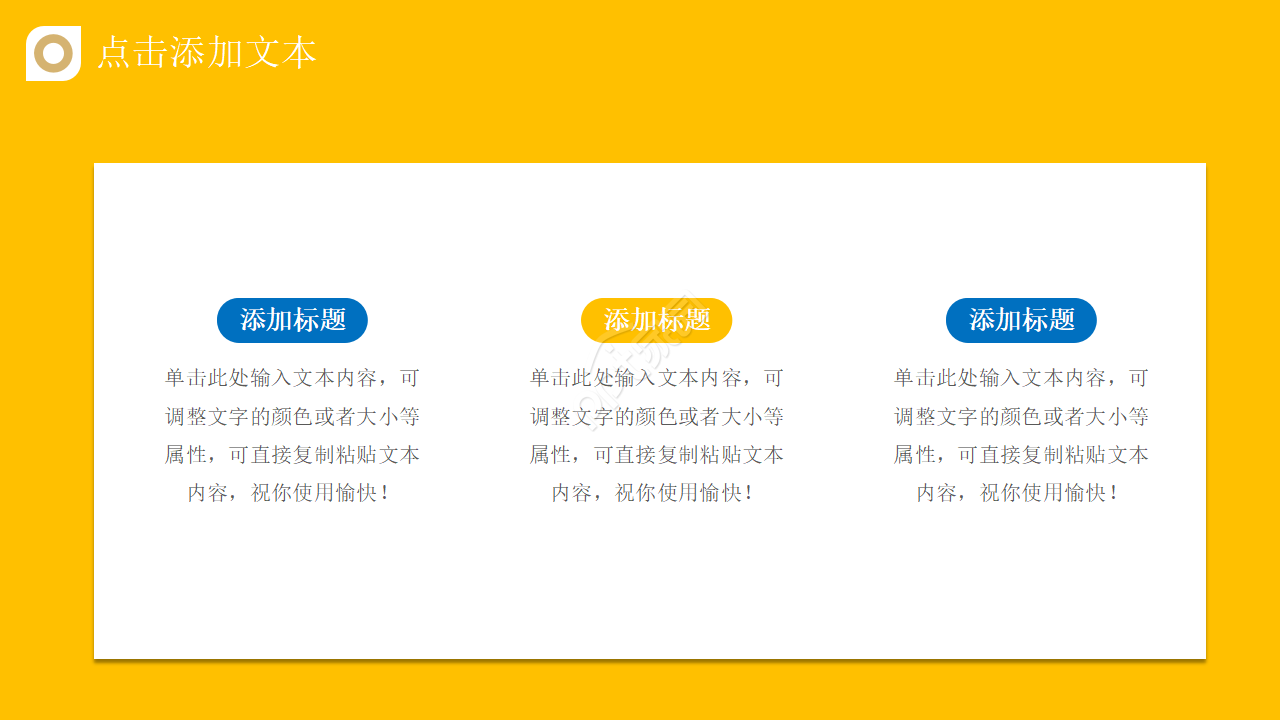 点击添加文本

添加标题

单击此处输入文本内容，可调整文字的颜色或者大小等属性，可直接复制粘贴文本内容，祝你使用愉快！

添加标题

单击此处输入文本内容，可调整文字的颜色或者大小等属性，可直接复制粘贴文本内容，祝你使用愉快！

添加标题

单击此处输入文本内容，可调整文字的颜色或者大小等属性，可直接复制粘贴文本内容，祝你使用愉快！